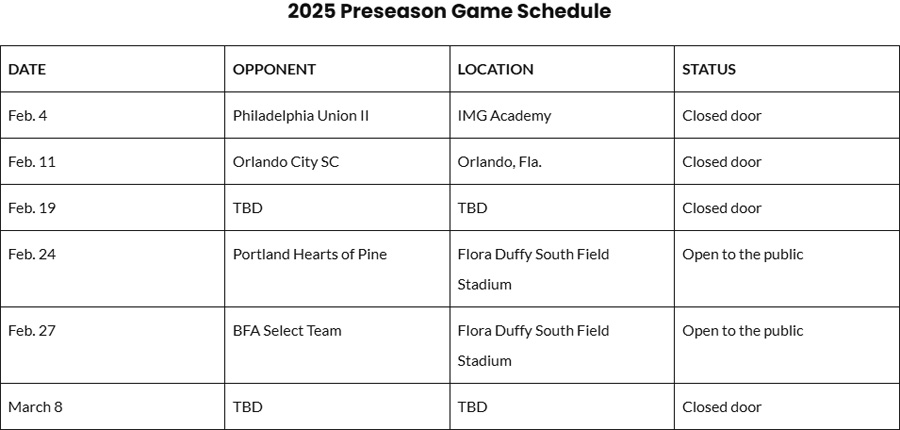 2025 Preseason Game Schedule

| DATE | OPPONENT | LOCATION | STATUS |
|---|---|---|---|
| Feb. 4 | Philadelphia Union II | IMG Academy | Closed door |
| Feb. 11 | Orlando City SC | Orlando, Fla. | Closed door |
| Feb. 19 | TBD | TBD | Closed door |
| Feb. 24 | Portland Hearts of Pine | Flora Duffy South Field Stadium | Open to the public |
| Feb. 27 | BFA Select Team | Flora Duffy South Field Stadium | Open to the public |
| March 8 | TBD | TBD | Closed door |